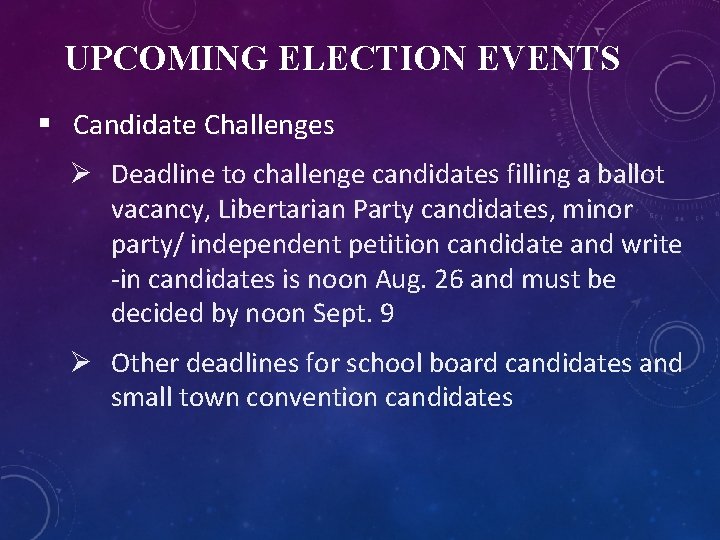 UPCOMING ELECTION EVENTS

▪ Candidate Challenges

➢ Deadline to challenge candidates filling a ballot vacancy, Libertarian Party candidates, minor party/ independent petition candidate and write -in candidates is noon Aug. 26 and must be decided by noon Sept. 9

➢ Other deadlines for school board candidates and small town convention candidates